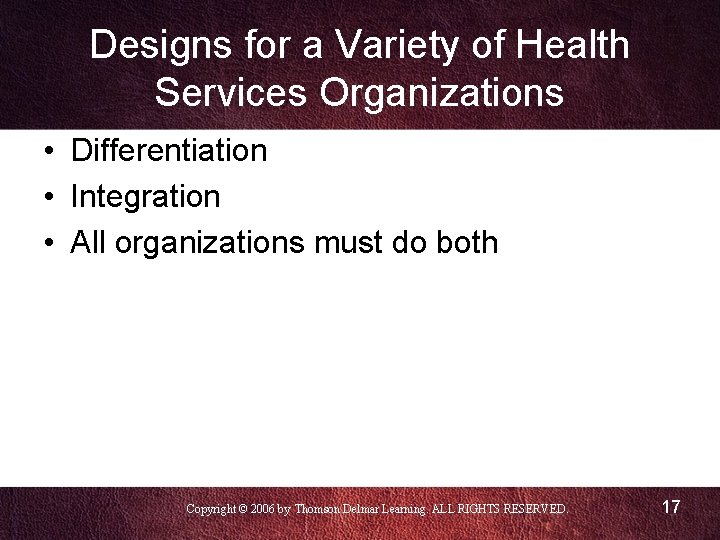 Designs for a Variety of Health Services Organizations

• Differentiation
• Integration
• All organizations must do both

Copyright © 2006 by Thomson Delmar Learning. ALL RIGHTS RESERVED.

17